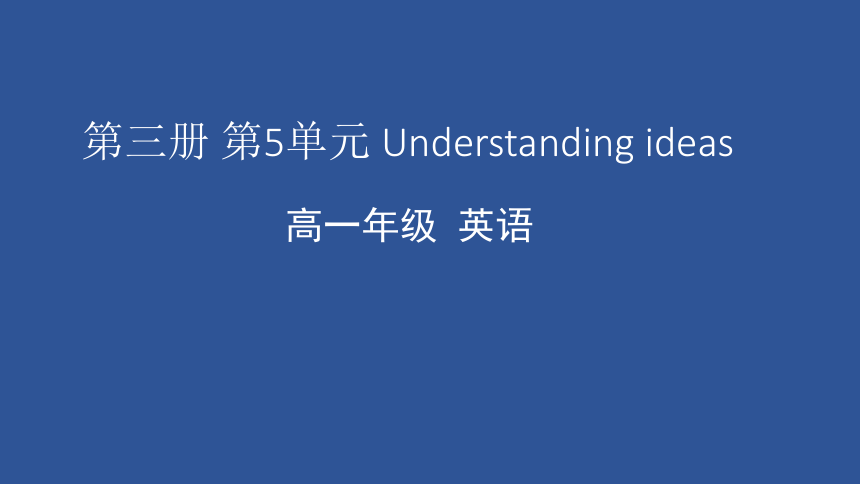 第三册 第5单元 Understanding ideas

高一年级 英语